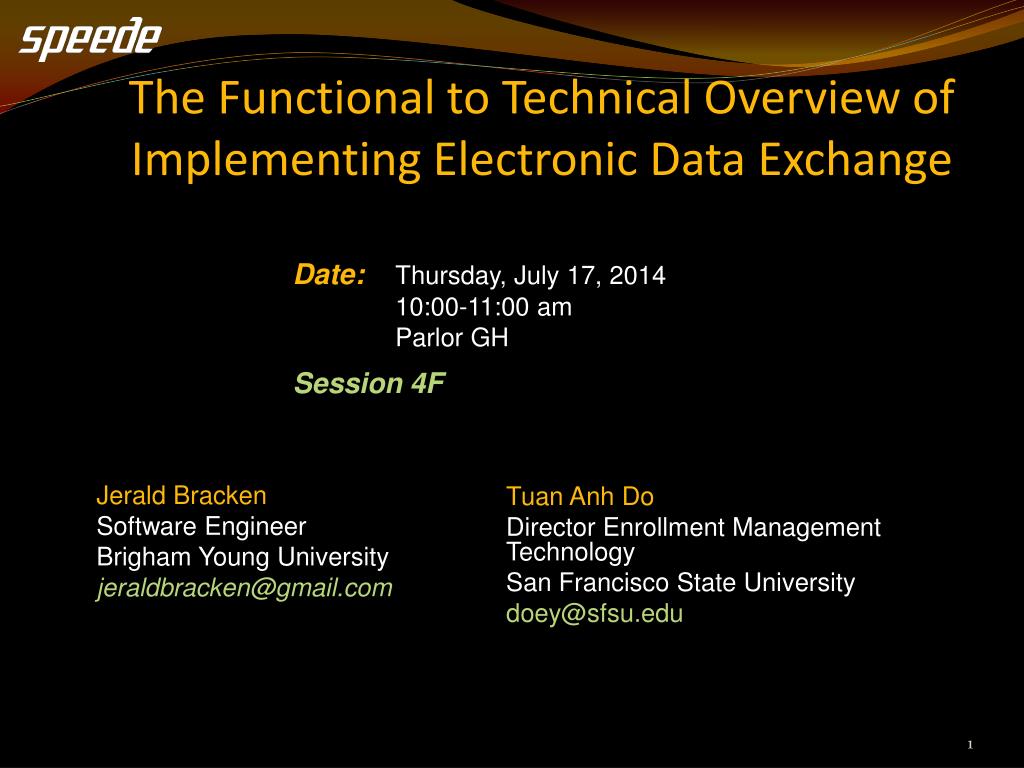 speede

The Functional to Technical Overview of Implementing Electronic Data Exchange

Date: Thursday, July 17, 2014
10:00-11:00 am
Parlor GH

Session 4F

Jerald Bracken
Software Engineer
Brigham Young University
jeraldbracken@gmail.com

Tuan Anh Do
Director Enrollment Management Technology
San Francisco State University
doey@sfsu.edu

1